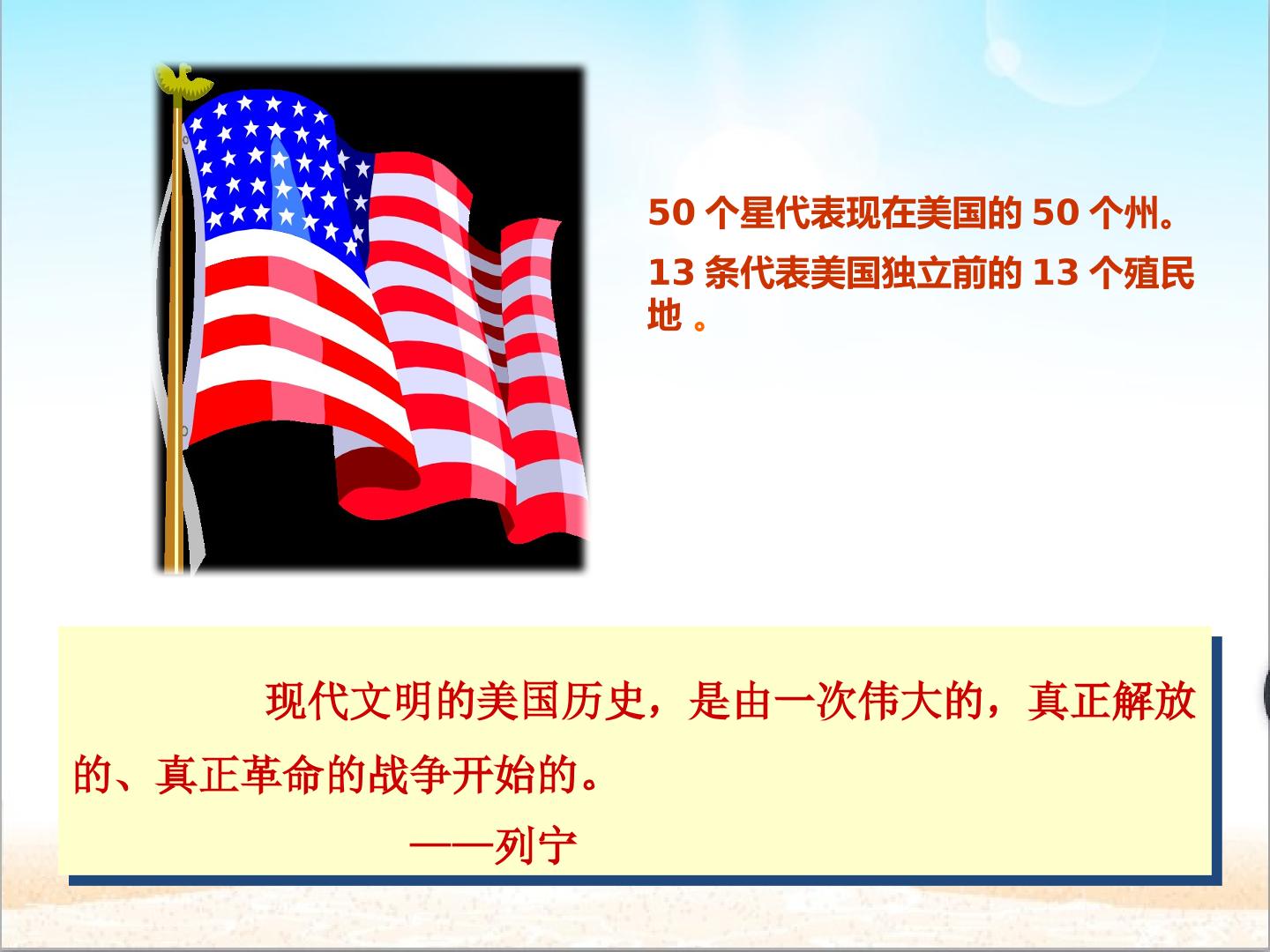 50个星代表现在美国的50个州。

13条代表美国独立前的13个殖民地。

现代文明的美国历史，是由一次伟大的，真正解放的、真正革命的战争开始的。

——列宁